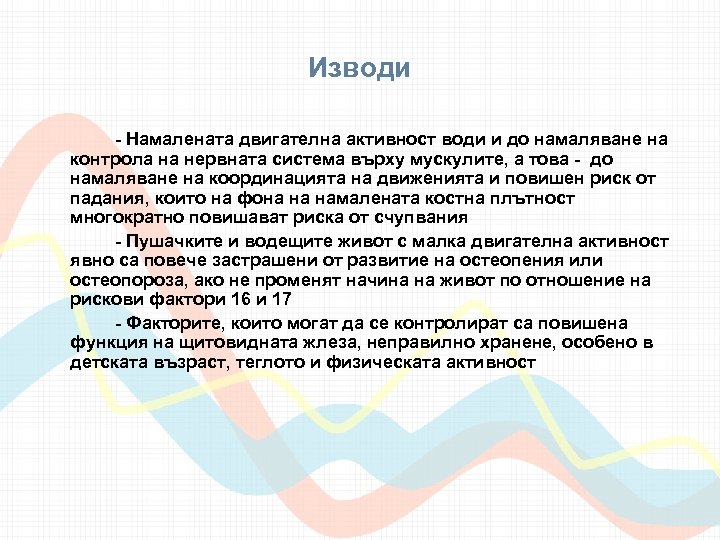 Изводи

- Намалената двигателна активност води и до намаляване на контрола на нервната система върху мускулите, а това - до намаляване на координацията на движенията и повишен риск от падания, които на фона на намалената костна плътност многократно повишават риска от счупвания

- Пушачките и водещите живот с малка двигателна активност явно са повече застрашени от развитие на остеопения или остеопороза, ако не променят начина на живот по отношение на рискови фактори 16 и 17

- Факторите, които могат да се контролират са повишена функция на щитовидната жлеза, неправилно хранене, особено в детската възраст, теглото и физическата активност